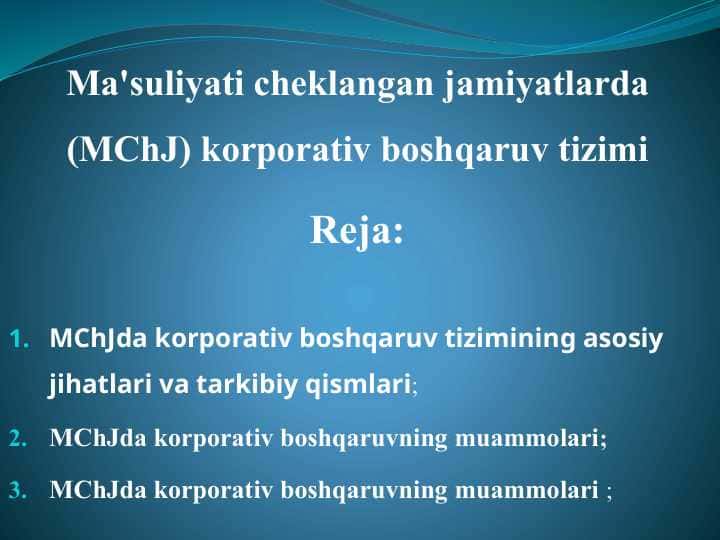 Ma'suliyati cheklangan jamiyatlarda (MChJ) korporativ boshqaruv tizimi

Reja:

1. MChJda korporativ boshqaruv tizimining asosiy jihatlari va tarkibiy qismlari;
2. MChJda korporativ boshqaruvning muammolari;
3. MChJda korporativ boshqaruvning muammolari ;